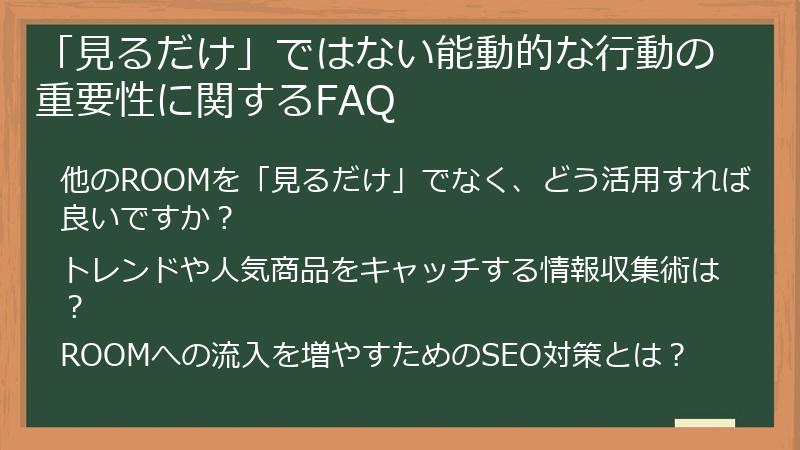 「見るだけ」ではない能動的な行動の重要性に関するFAQ

他のROOMを「見るだけ」でなく、どう活用すれば良いですか？

トレンドや人気商品をキャッチする情報収集術は？

ROOMへの流入を増やすためのSEO対策とは？